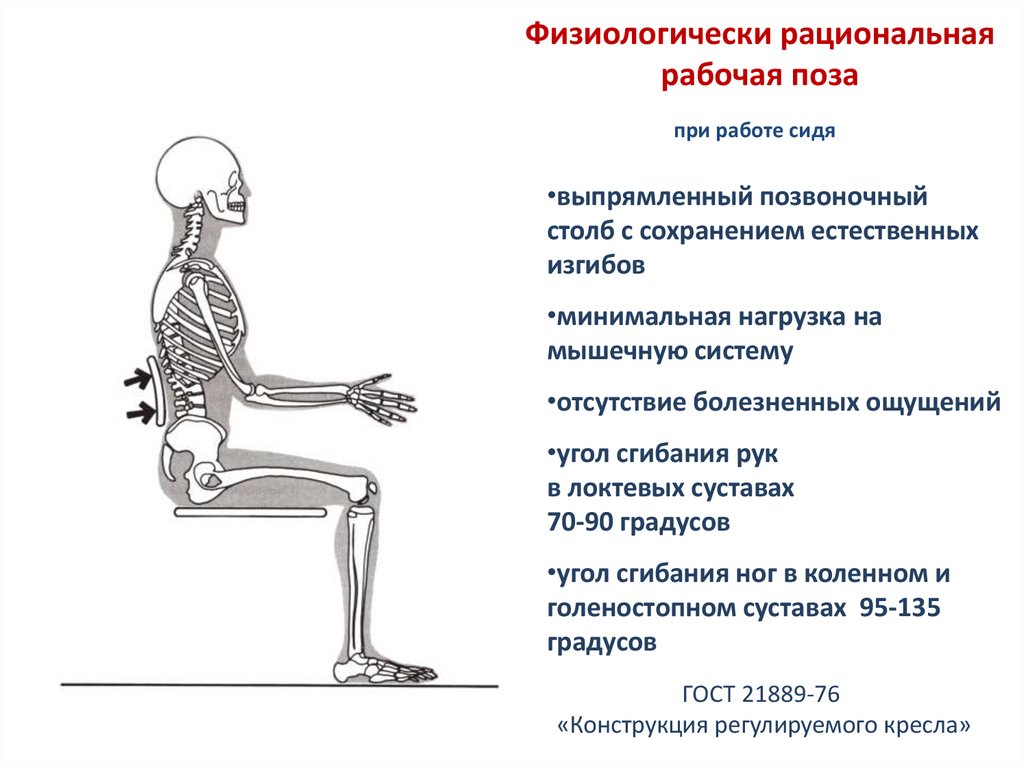 Физиологически рациональная рабочая поза

при работе сидя

•выпрямленный позвоночный столб с сохранением естественных изгибов

•минимальная нагрузка на мышечную систему

•отсутствие болезненных ощущений

•угол сгибания рук в локтевых суставах 70-90 градусов

•угол сгибания ног в коленном и голеностопном суставах 95-135 градусов

ГОСТ 21889-76
«Конструкция регулируемого кресла»